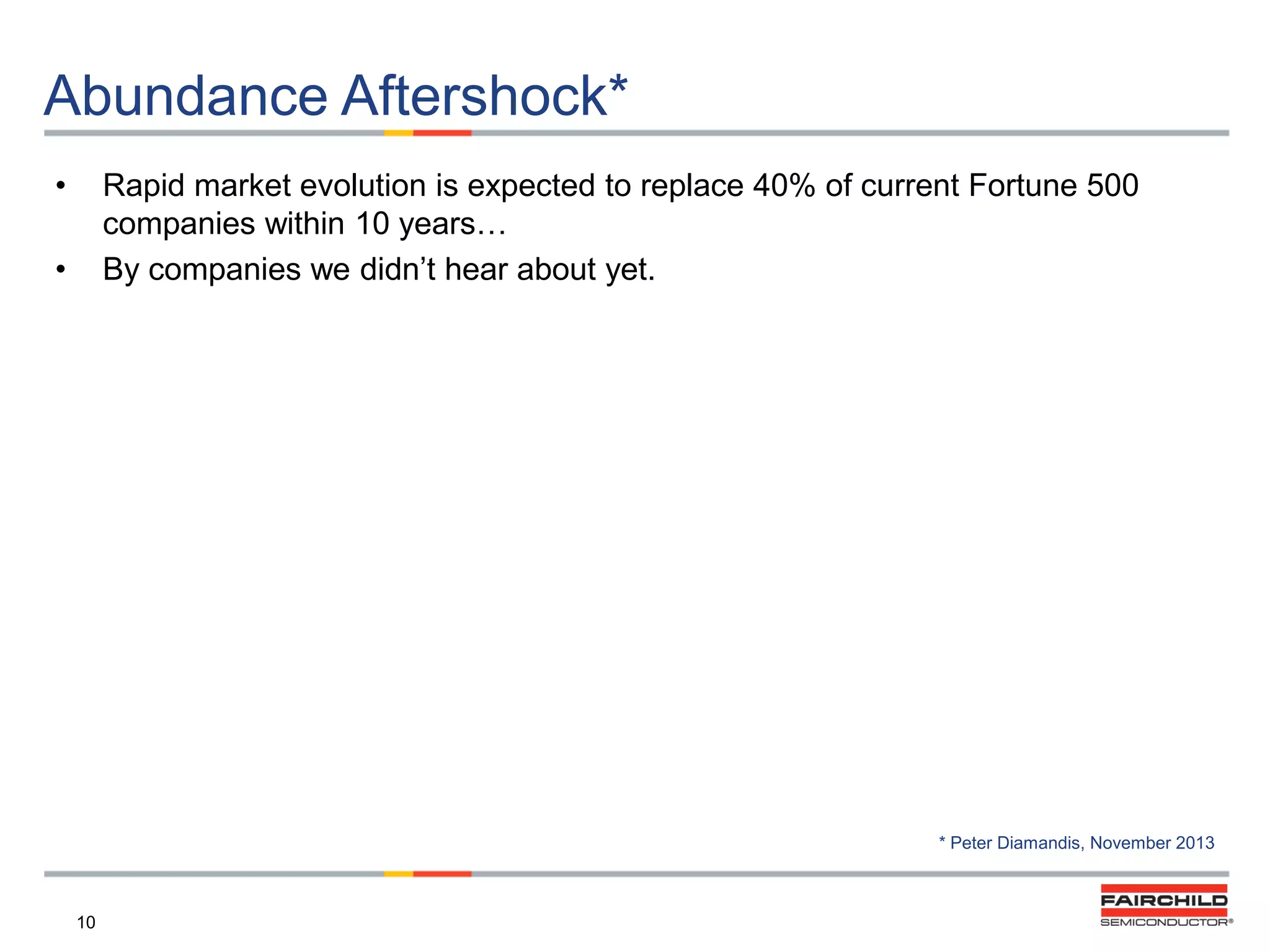 Abundance Aftershock*

• Rapid market evolution is expected to replace 40% of current Fortune 500 companies within 10 years…

• By companies we didn’t hear about yet.

* Peter Diamandis, November 2013

10

FAIRCHILD
SEMICONDUCTOR®